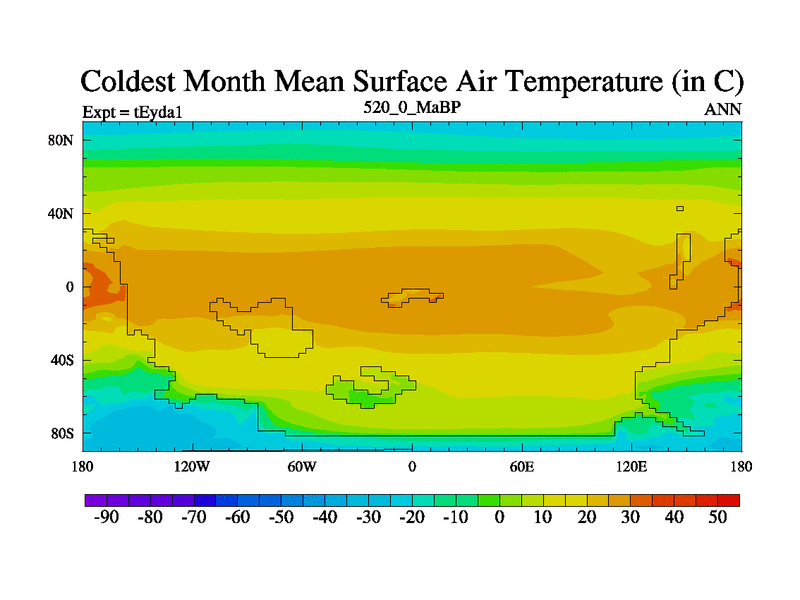 Coldest Month Mean Surface Air Temperature (in C)

Expt = tEyda1
520_0_MaBP
ANN

80N
40N
0
40S
80S

180
120W
60W
0
60E
120E
180

-90 -80 -70 -60 -50 -40 -30 -20 -10 0 10 20 30 40 50